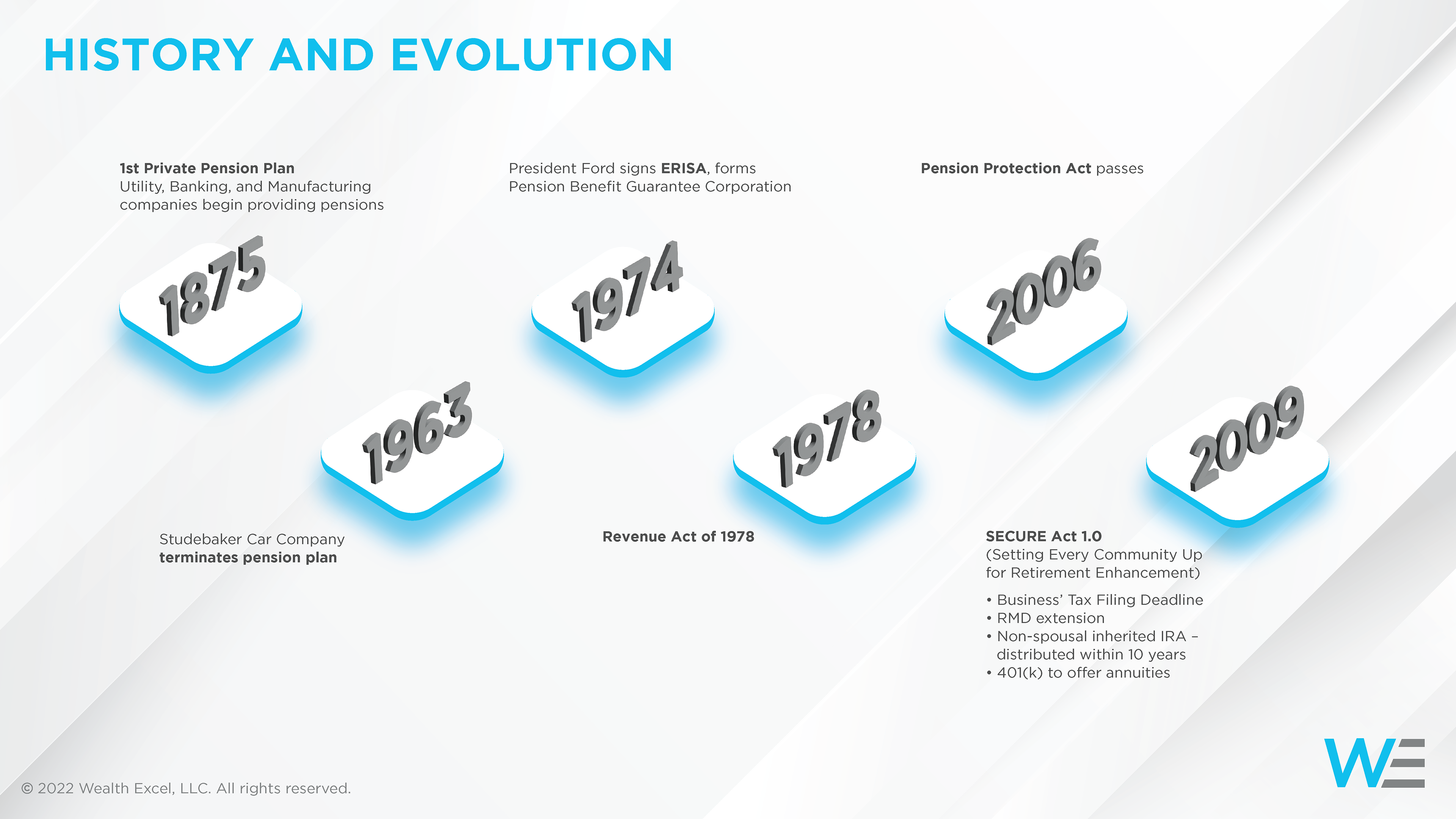 HISTORY AND EVOLUTION

1st Private Pension Plan
Utility, Banking, and Manufacturing companies begin providing pensions

1875

1963

Studebaker Car Company
terminates pension plan

President Ford signs ERISA, forms Pension Benefit Guarantee Corporation

1974

1978

Revenue Act of 1978

Pension Protection Act passes

2006

2009

SECURE Act 1.0
(Setting Every Community Up for Retirement Enhancement)

• Business' Tax Filing Deadline
• RMD extension
• Non-spousal inherited IRA – distributed within 10 years
• 401(k) to offer annuities

© 2022 Wealth Excel, LLC. All rights reserved.

WE